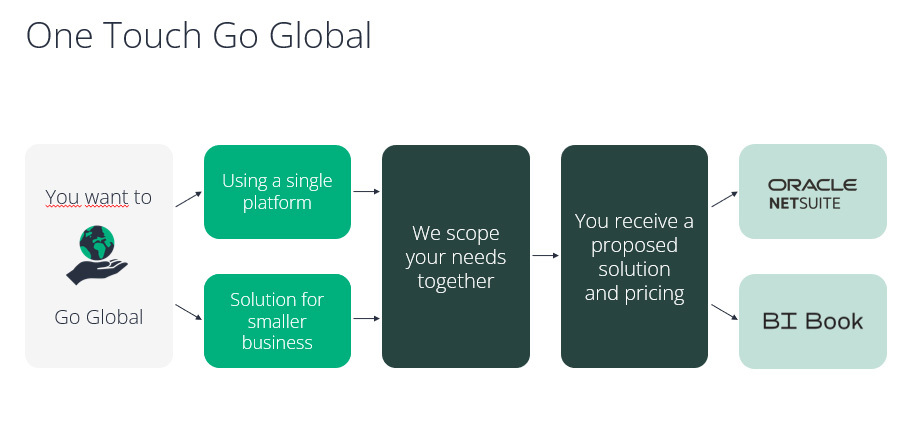 One Touch Go Global

You want to

Go Global

Using a single platform

Solution for smaller business

We scope your needs together

You receive a proposed solution and pricing

ORACLE NETSUITE

BI Book